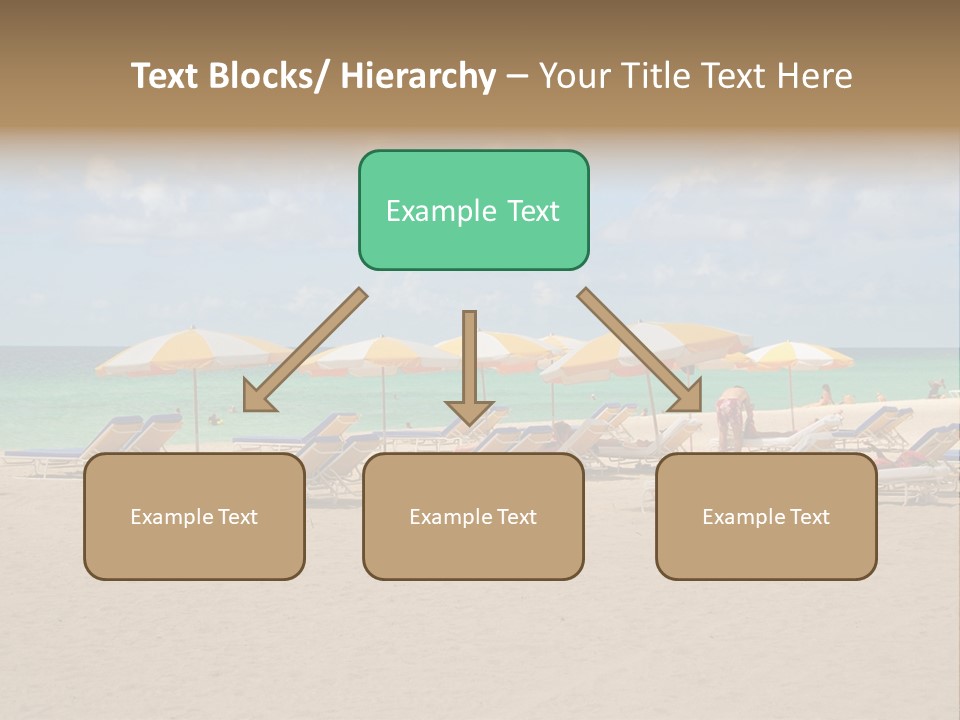 Text Blocks/ Hierarchy – Your Title Text Here

Example Text

Example Text

Example Text

Example Text